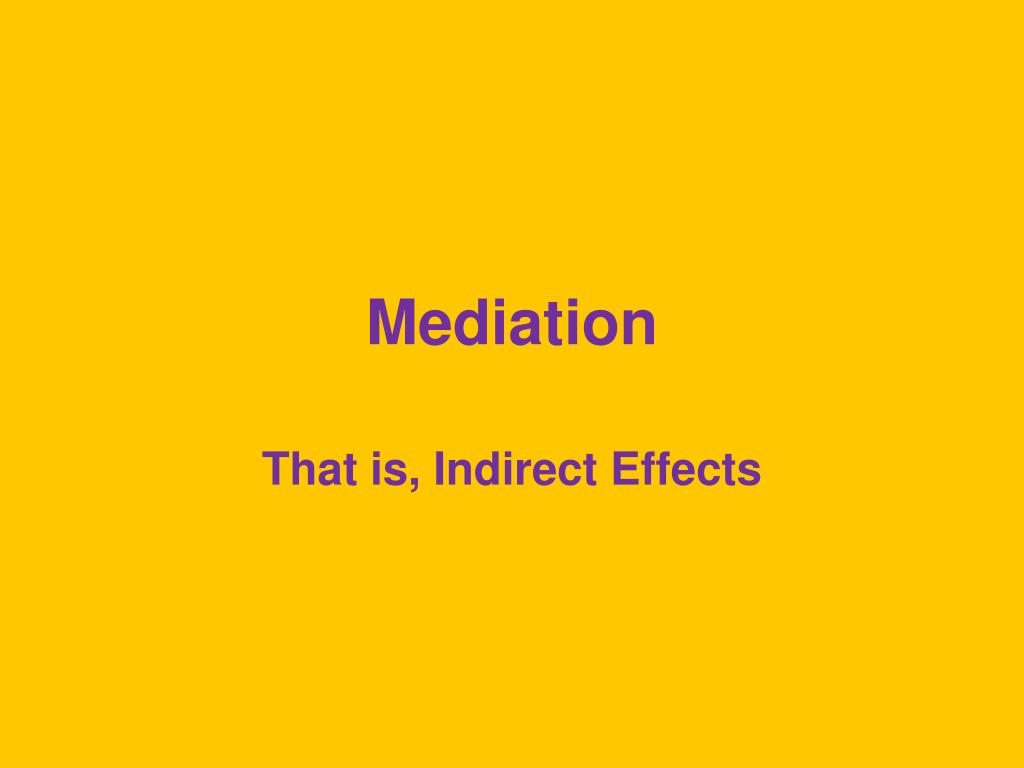 Mediation

That is, Indirect Effects